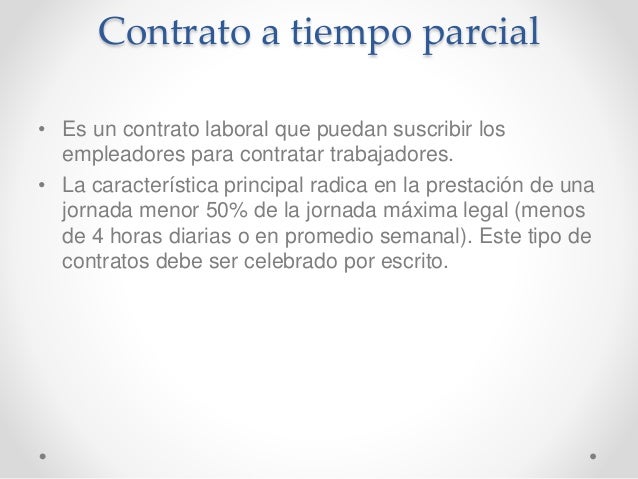 Contrato a tiempo parcial

• Es un contrato laboral que puedan suscribir los empleadores para contratar trabajadores.
• La característica principal radica en la prestación de una jornada menor 50% de la jornada máxima legal (menos de 4 horas diarias o en promedio semanal). Este tipo de contratos debe ser celebrado por escrito.